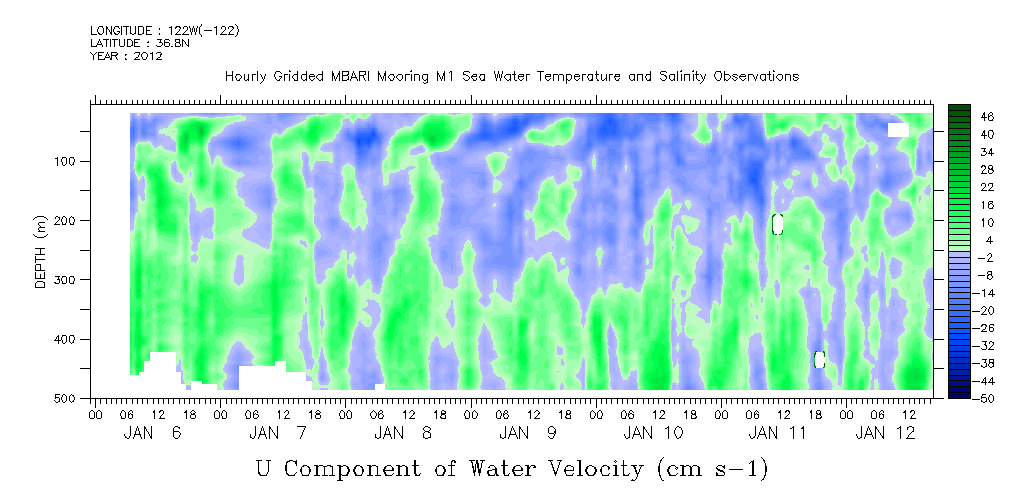 LONGITUDE : 122W(-122)
LATITUDE : 36.8N
YEAR : 2012

Hourly Gridded MBARI Mooring M1 Sea Water Temperature and Salinity Observations

DEPTH (m)

100
200
300
400
500

46
40
34
28
22
16
10
4
-2
-8
-14
-20
-26
-32
-38
-44
-50

00 06 12 18 00 06 12 18 00 06 12 18 00 06 12 18 00 06 12 18 00 06 12 18 00 06 12

JAN 6 JAN 7 JAN 8 JAN 9 JAN 10 JAN 11 JAN 12

U Component of Water Velocity (cm s-1)